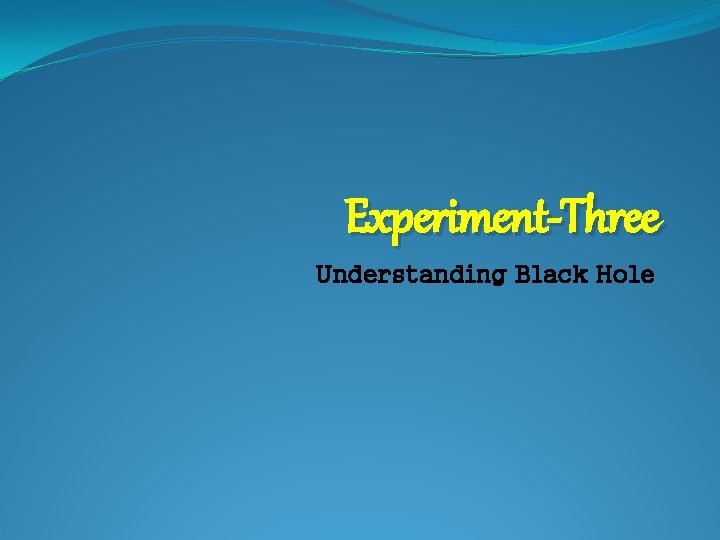 Experiment-Three

Understanding Black Hole